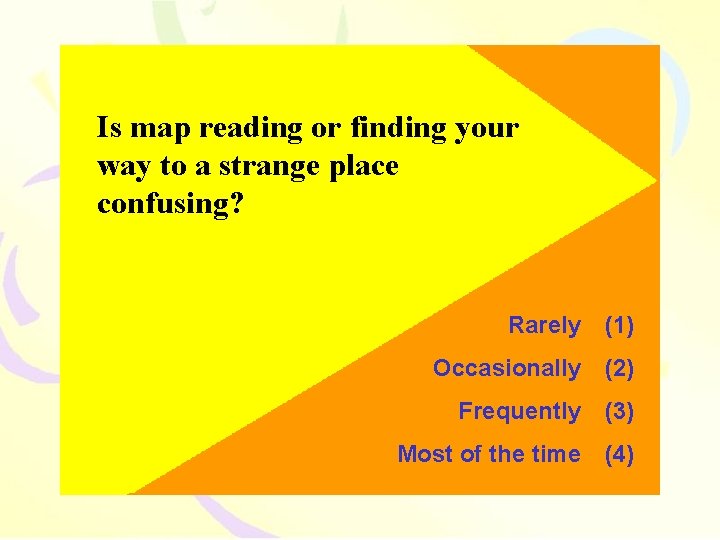 Is map reading or finding your way to a strange place confusing?

Rarely (1)
Occasionally (2)
Frequently (3)
Most of the time (4)